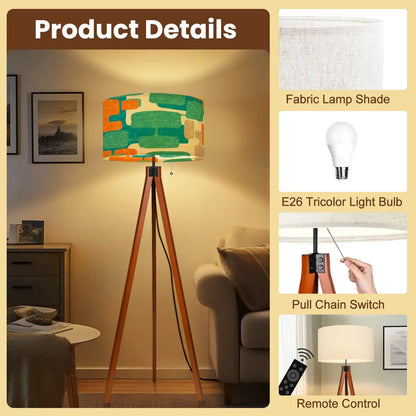 Product Details

Fabric Lamp Shade

E26 Tricolor Light Bulb

Pull Chain Switch

Remote Control